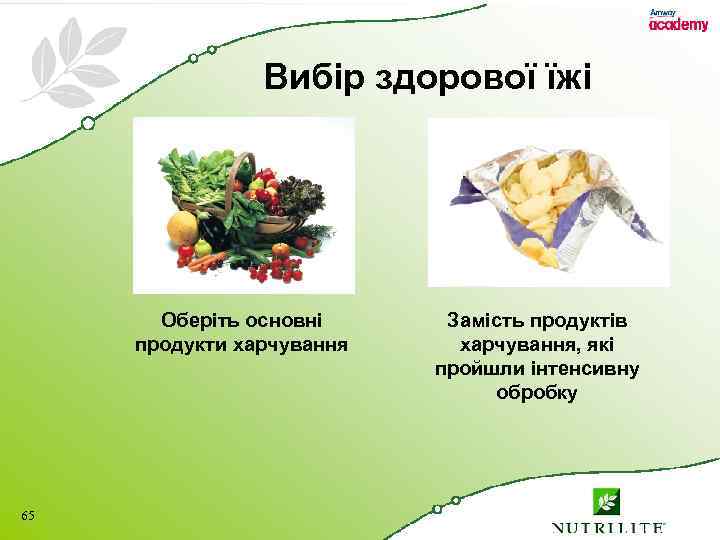 Amway academy

Вибір здорової їжі

Оберіть основні продукти харчування

Замість продуктів харчування, які пройшли інтенсивну обробку

65

NUTRILITE